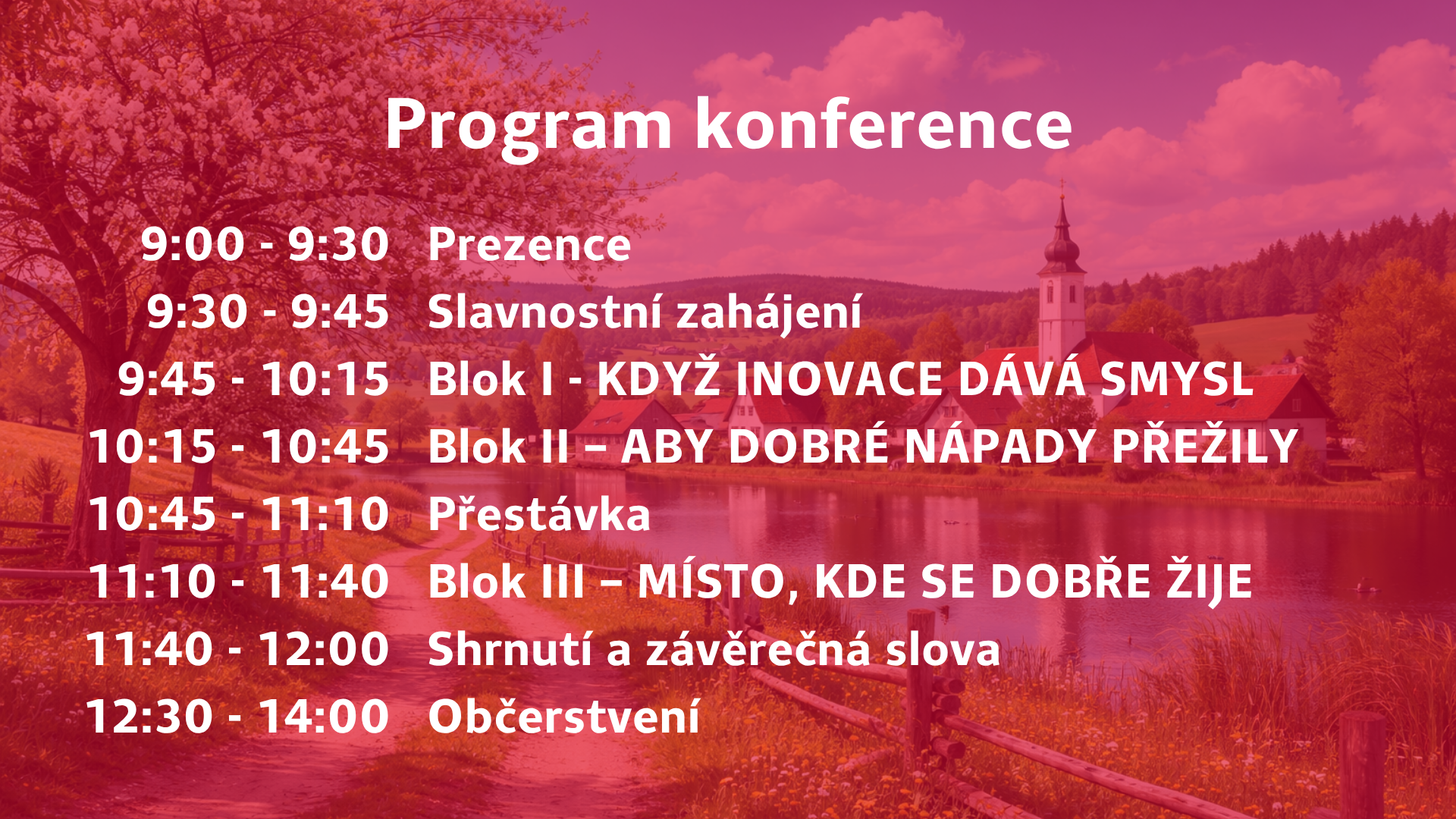 Program konference

9:00 - 9:30 Prezence
9:30 - 9:45 Slavnostní zahájení
9:45 - 10:15 Blok I - KDYŽ INOVACE DÁVÁ SMYSL
10:15 - 10:45 Blok II – ABY DOBRÉ NÁPADY PŘEŽILY
10:45 - 11:10 Přestávka
11:10 - 11:40 Blok III – MÍSTO, KDE SE DOBŘE ŽIJE
11:40 - 12:00 Shrnutí a závěrečná slova
12:30 - 14:00 Občerstvení